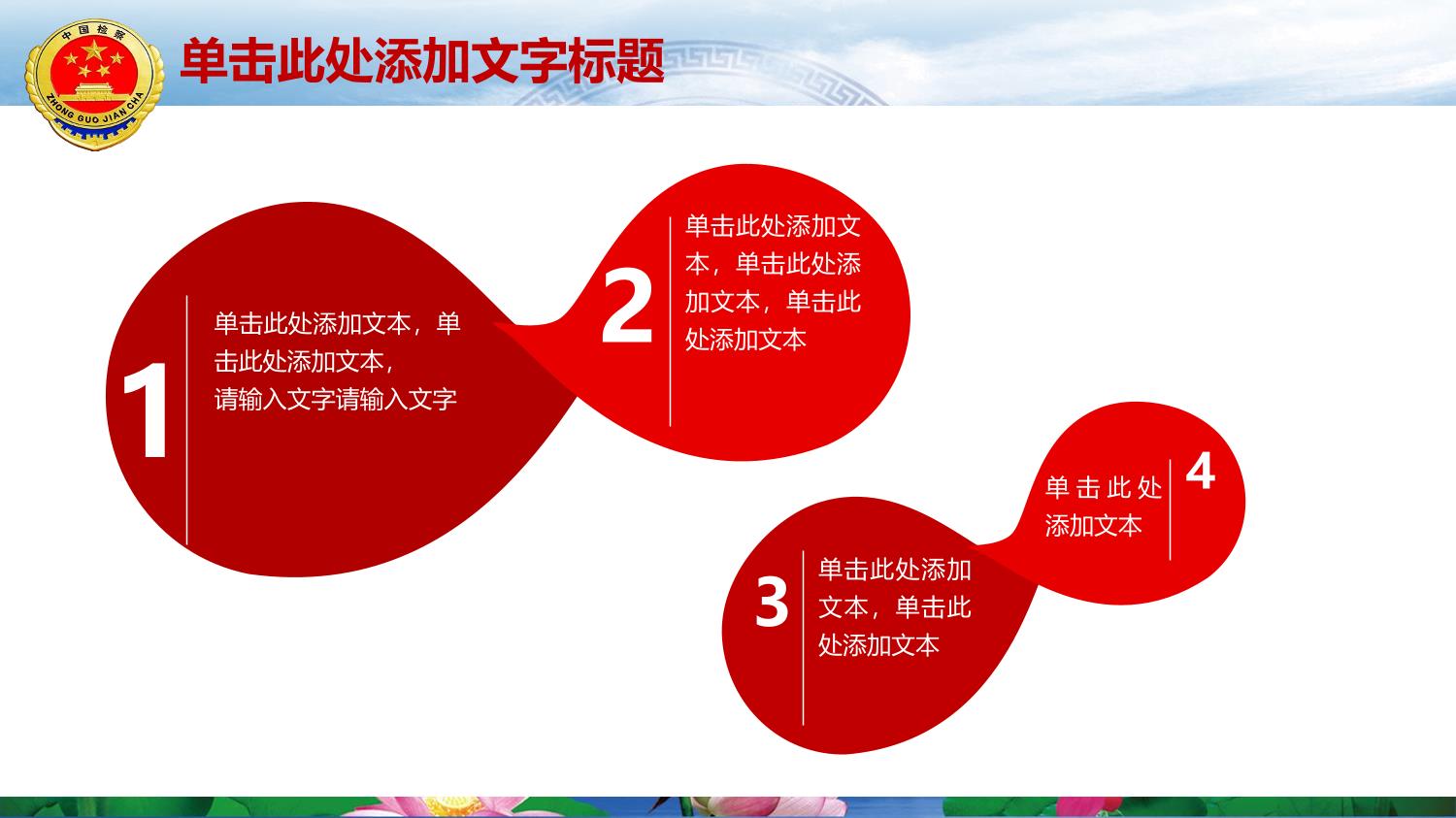 中国检察
ZHONG GUO JIAN CHA

单击此处添加文字标题

1
单击此处添加文本，单击此处添加文本，
请输入文字请输入文字

2
单击此处添加文本，单击此处添加文本，单击此处添加文本

3
单击此处添加文本，单击此处添加文本

4
单击此处添加文本